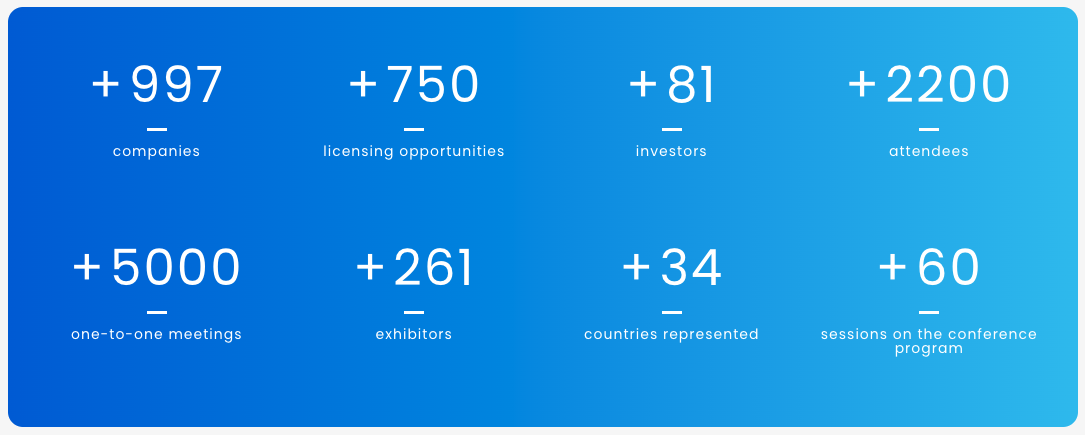 +997
companies

+750
licensing opportunities

+81
investors

+2200
attendees

+5000
one-to-one meetings

+261
exhibitors

+34
countries represented

+60
sessions on the conference program